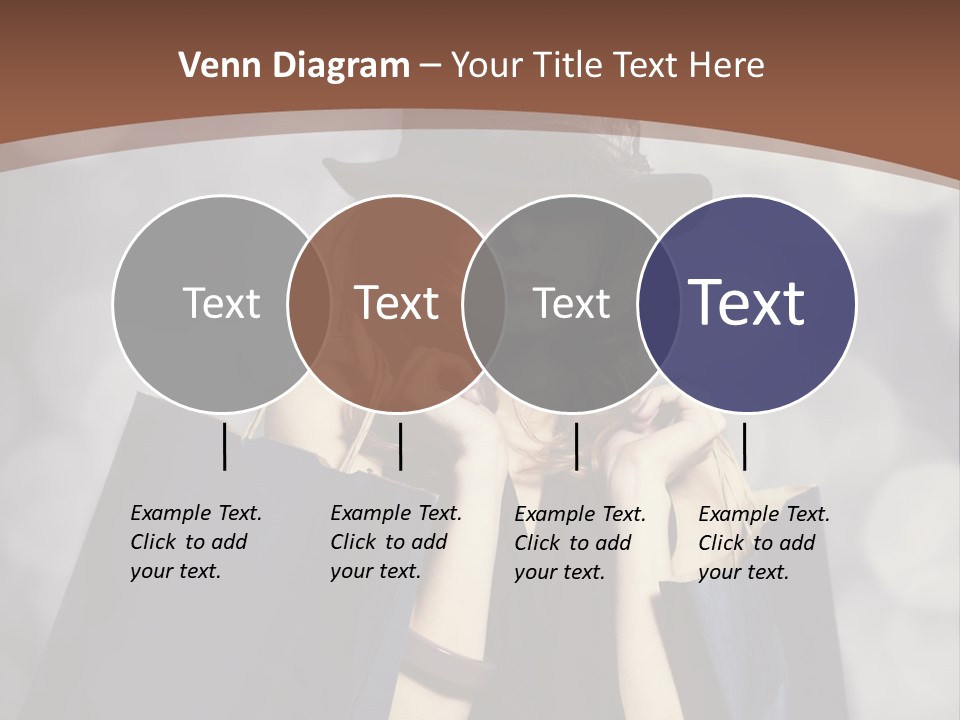 Venn Diagram – Your Title Text Here

Text

Text

Text

Text

Example Text. Click to add your text.

Example Text. Click to add your text.

Example Text. Click to add your text.

Example Text. Click to add your text.